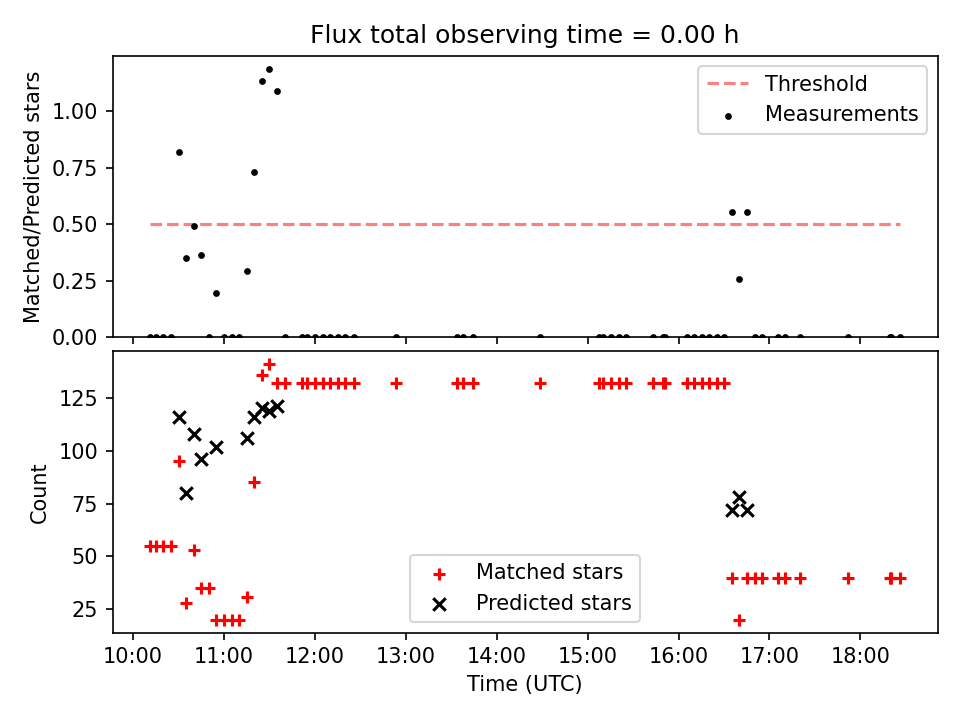 Flux total observing time = 0.00 h

Matched/Predicted stars

1.00
0.75
0.50
0.25
0.00

Threshold
Measurements

Count

125
100
75
50
25

Matched stars
Predicted stars

10:00
11:00
12:00
13:00
14:00
15:00
16:00
17:00
18:00

Time (UTC)